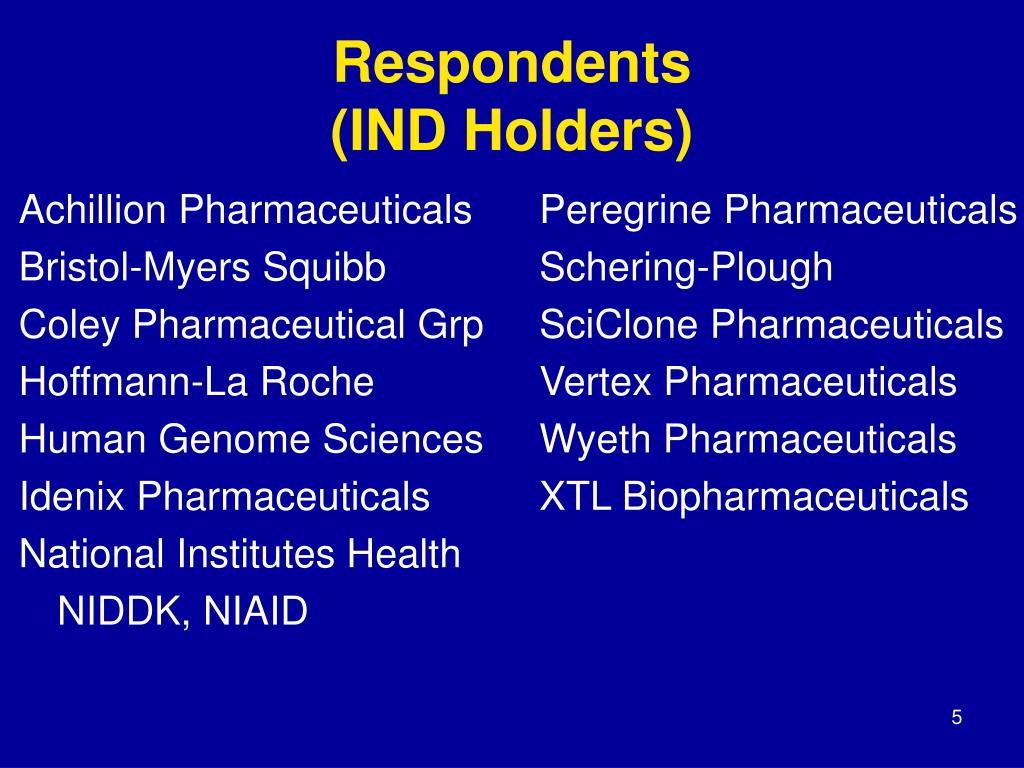 Respondents
(IND Holders)

Achillion Pharmaceuticals
Bristol-Myers Squibb
Coley Pharmaceutical Grp
Hoffmann-La Roche
Human Genome Sciences
Idenix Pharmaceuticals
National Institutes Health
NIDDK, NIAID

Peregrine Pharmaceuticals
Schering-Plough
SciClone Pharmaceuticals
Vertex Pharmaceuticals
Wyeth Pharmaceuticals
XTL Biopharmaceuticals

5